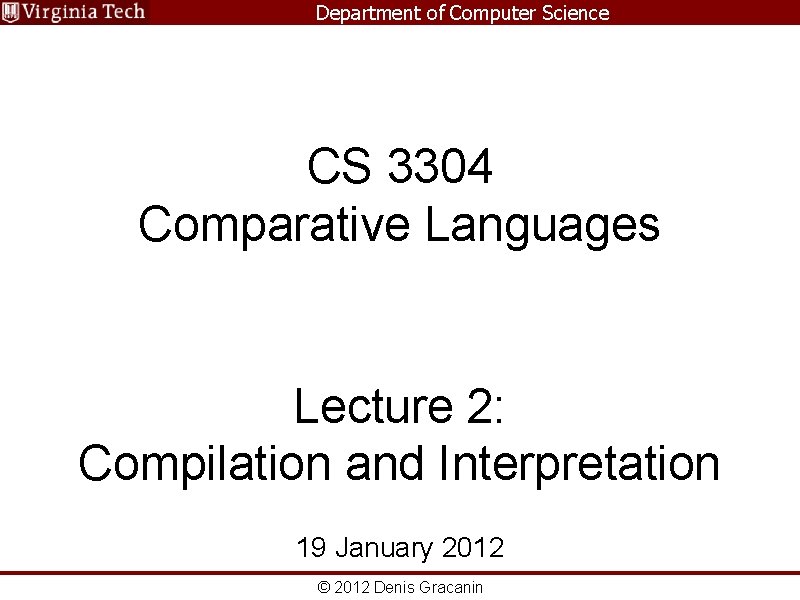 Virginia Tech Department of Computer Science

CS 3304
Comparative Languages

Lecture 2:
Compilation and Interpretation

19 January 2012

© 2012 Denis Gracanin